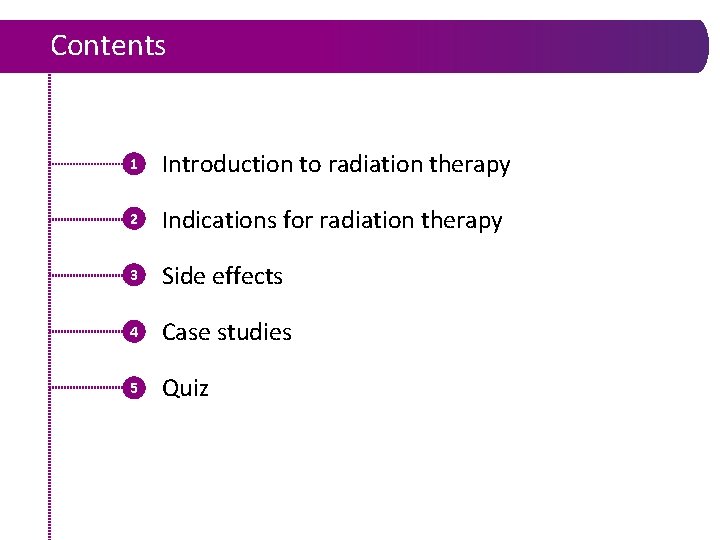 Contents

1 Introduction to radiation therapy

2 Indications for radiation therapy

3 Side effects

4 Case studies

5 Quiz